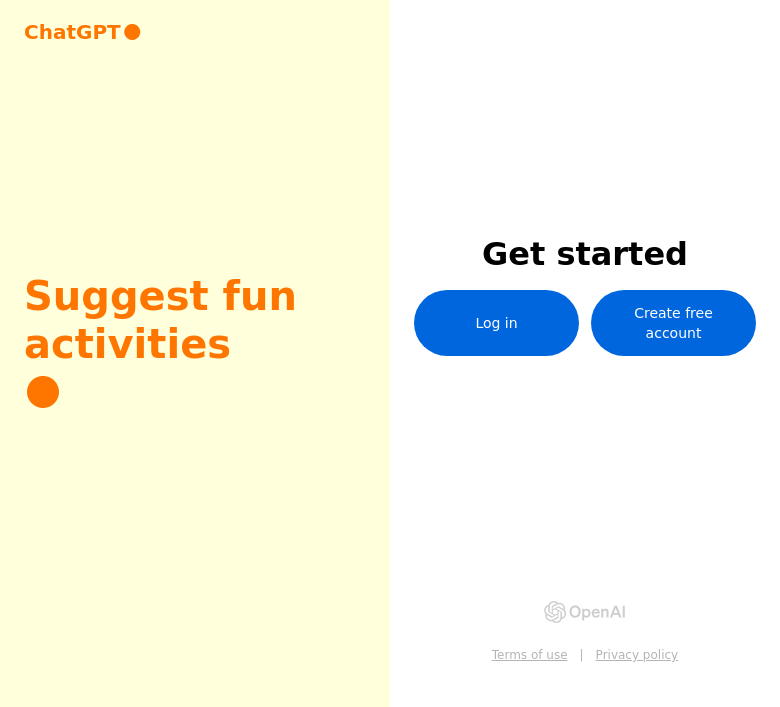 ChatGPT

Suggest fun activities

Get started

Log in

Create free account

OpenAI

Terms of use | Privacy policy